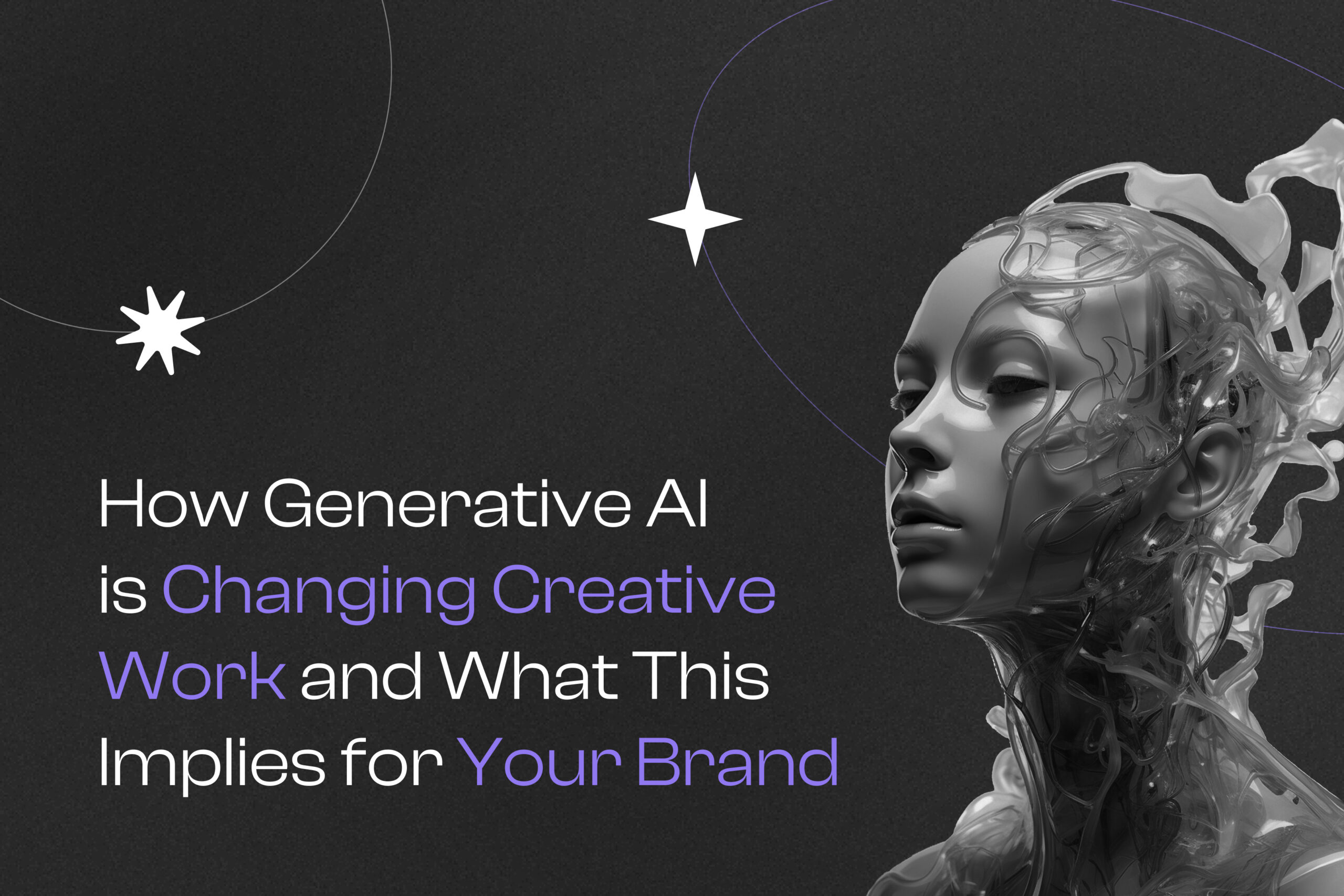 How Generative AI is Changing Creative Work and What This Implies for Your Brand